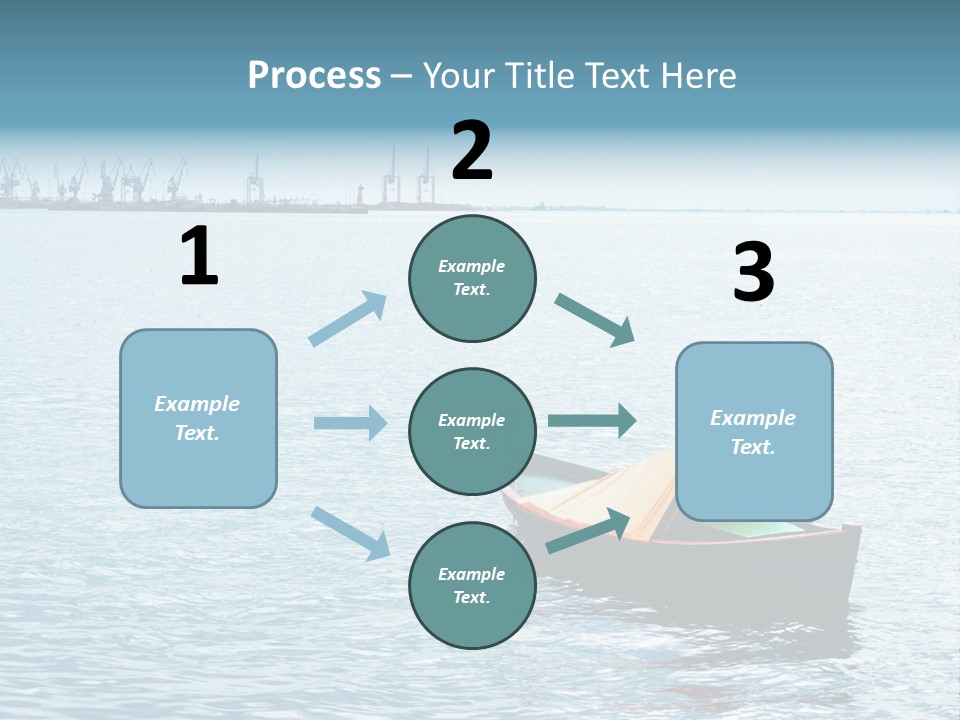 Process – Your Title Text Here

1

Example Text.

2

Example Text.

Example Text.

Example Text.

3

Example Text.